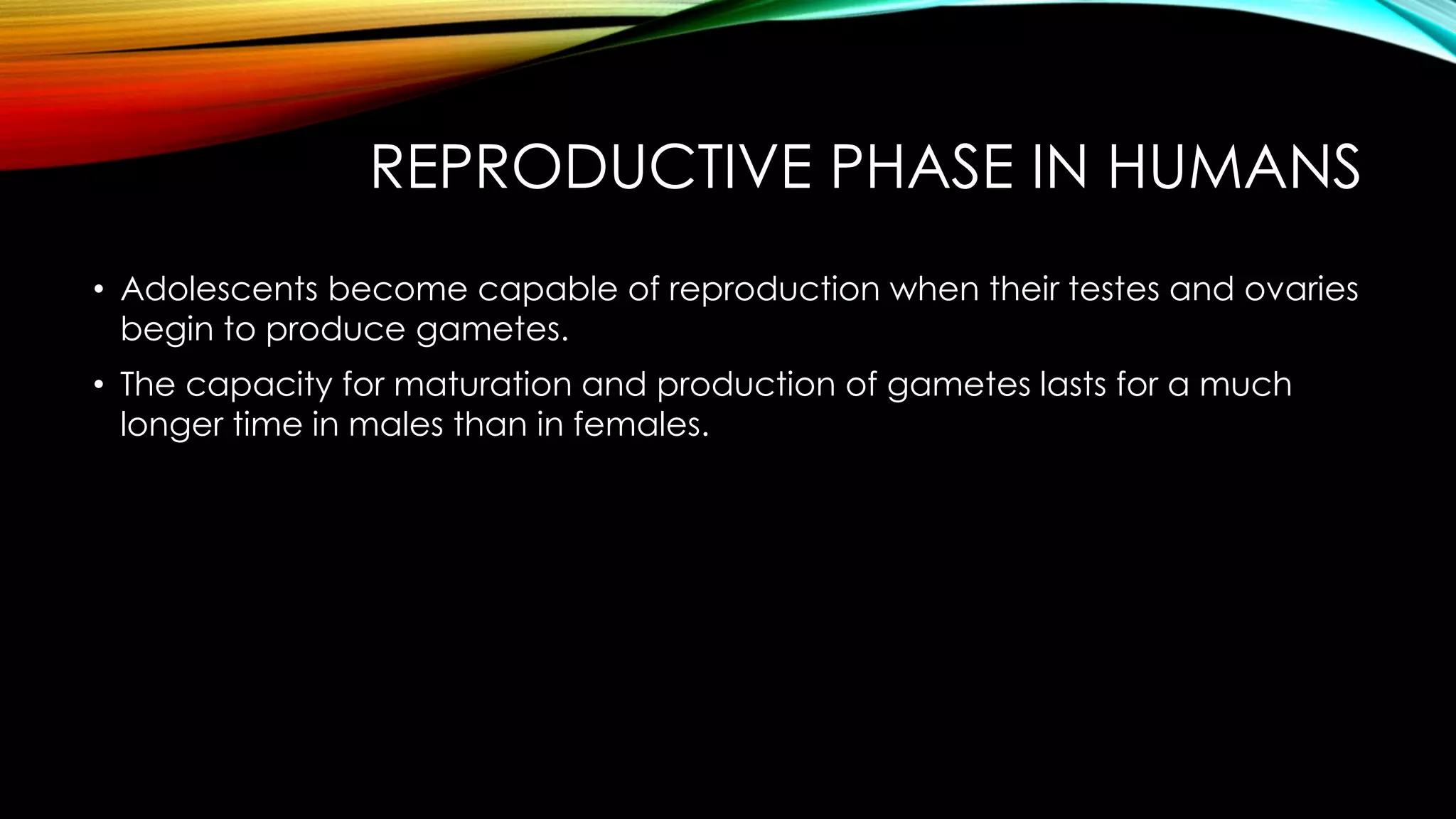 REPRODUCTIVE PHASE IN HUMANS

• Adolescents become capable of reproduction when their testes and ovaries begin to produce gametes.

• The capacity for maturation and production of gametes lasts for a much longer time in males than in females.